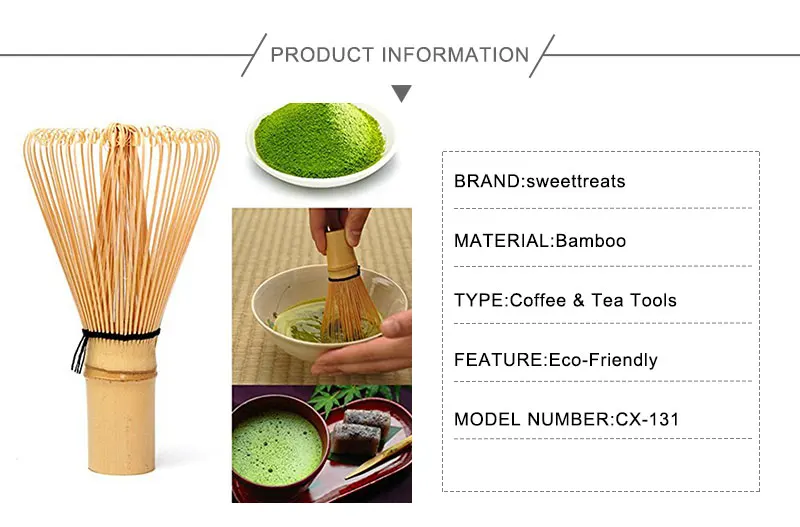 PRODUCT INFORMATION

BRAND:sweettreats

MATERIAL:Bamboo

TYPE:Coffee & Tea Tools

FEATURE:Eco-Friendly

MODEL NUMBER:CX-131